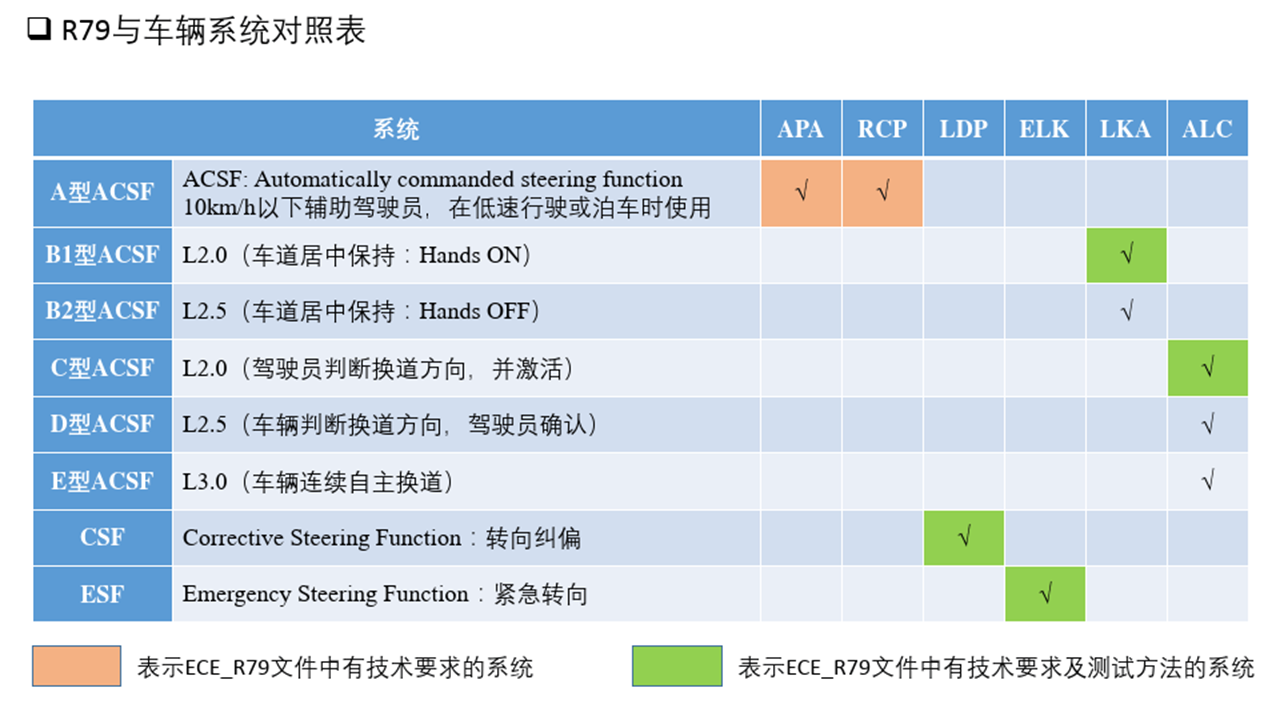 ❑ R79与车辆系统对照表

| 系统 | | APA | RCP | LDP | ELK | LKA | ALC |
|---|---|---|---|---|---|---|---|
| A型ACSF | ACSF: Automatically commanded steering function 10km/h以下辅助驾驶员，在低速行驶或泊车时使用 | √ | √ | | | | |
| B1型ACSF | L2.0（车道居中保持：Hands ON） | | | | | √ | |
| B2型ACSF | L2.5（车道居中保持：Hands OFF） | | | | | √ | |
| C型ACSF | L2.0（驾驶员判断换道方向，并激活） | | | | | | √ |
| D型ACSF | L2.5（车辆判断换道方向，驾驶员确认） | | | | | | √ |
| E型ACSF | L3.0（车辆连续自主换道） | | | | | | √ |
| CSF | Corrective Steering Function：转向纠偏 | | | √ | | | |
| ESF | Emergency Steering Function：紧急转向 | | | | √ | | |

表示ECE_R79文件中有技术要求的系统

表示ECE_R79文件中有技术要求及测试方法的系统